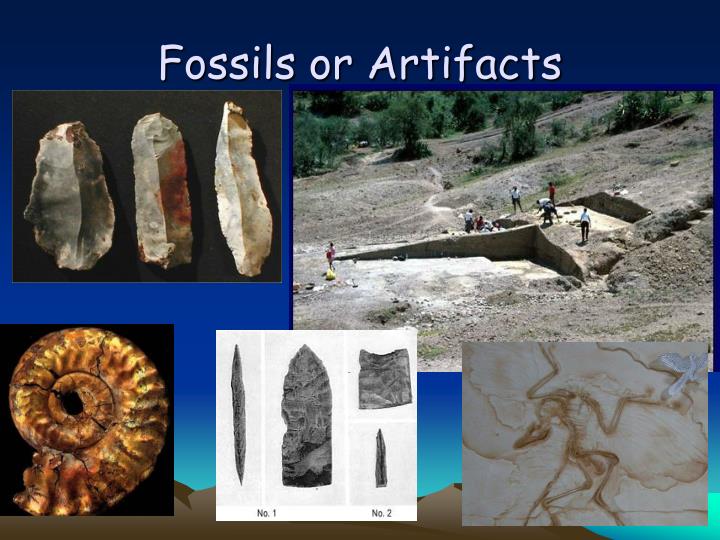 Fossils or Artifacts

No. 1

No. 2